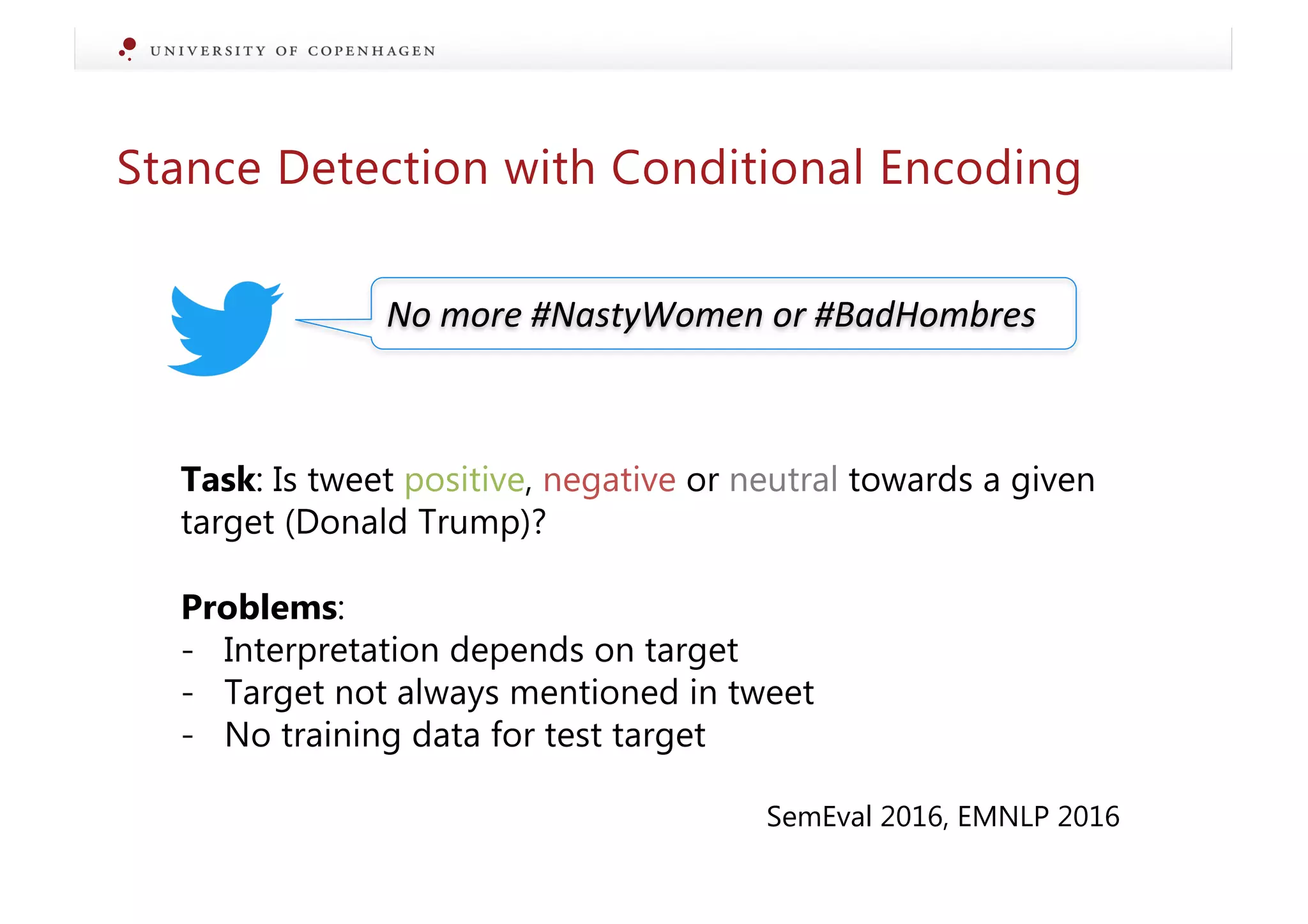 UNIVERSITY OF COPENHAGEN

Stance Detection with Conditional Encoding

No more #NastyWomen or #BadHombres

Task: Is tweet positive, negative or neutral towards a given target (Donald Trump)?

Problems:
- Interpretation depends on target
- Target not always mentioned in tweet
- No training data for test target

SemEval 2016, EMNLP 2016